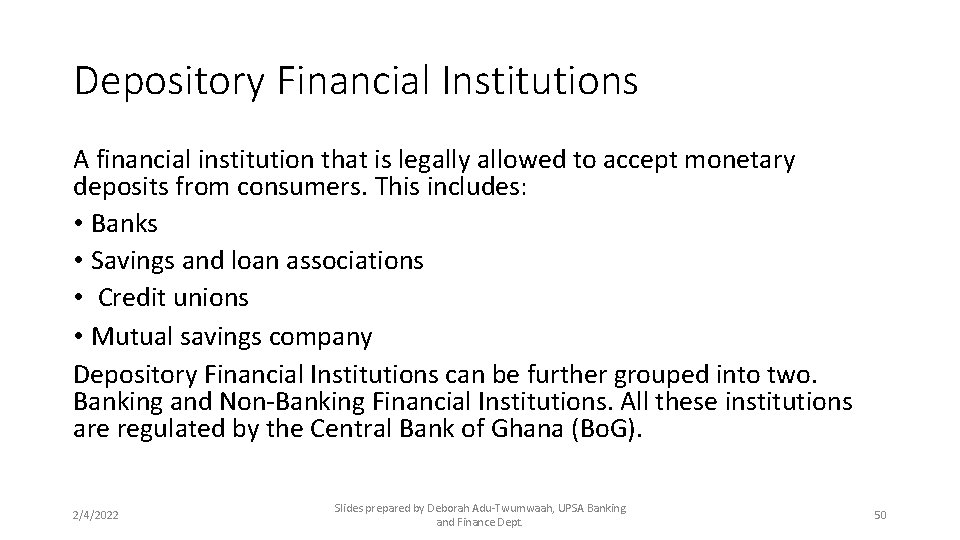 Depository Financial Institutions

A financial institution that is legally allowed to accept monetary deposits from consumers. This includes:

• Banks
• Savings and loan associations
• Credit unions
• Mutual savings company

Depository Financial Institutions can be further grouped into two. Banking and Non-Banking Financial Institutions. All these institutions are regulated by the Central Bank of Ghana (BoG).

2/4/2022

Slides prepared by Deborah Adu-Twumwaah, UPSA Banking and Finance Dept.

50